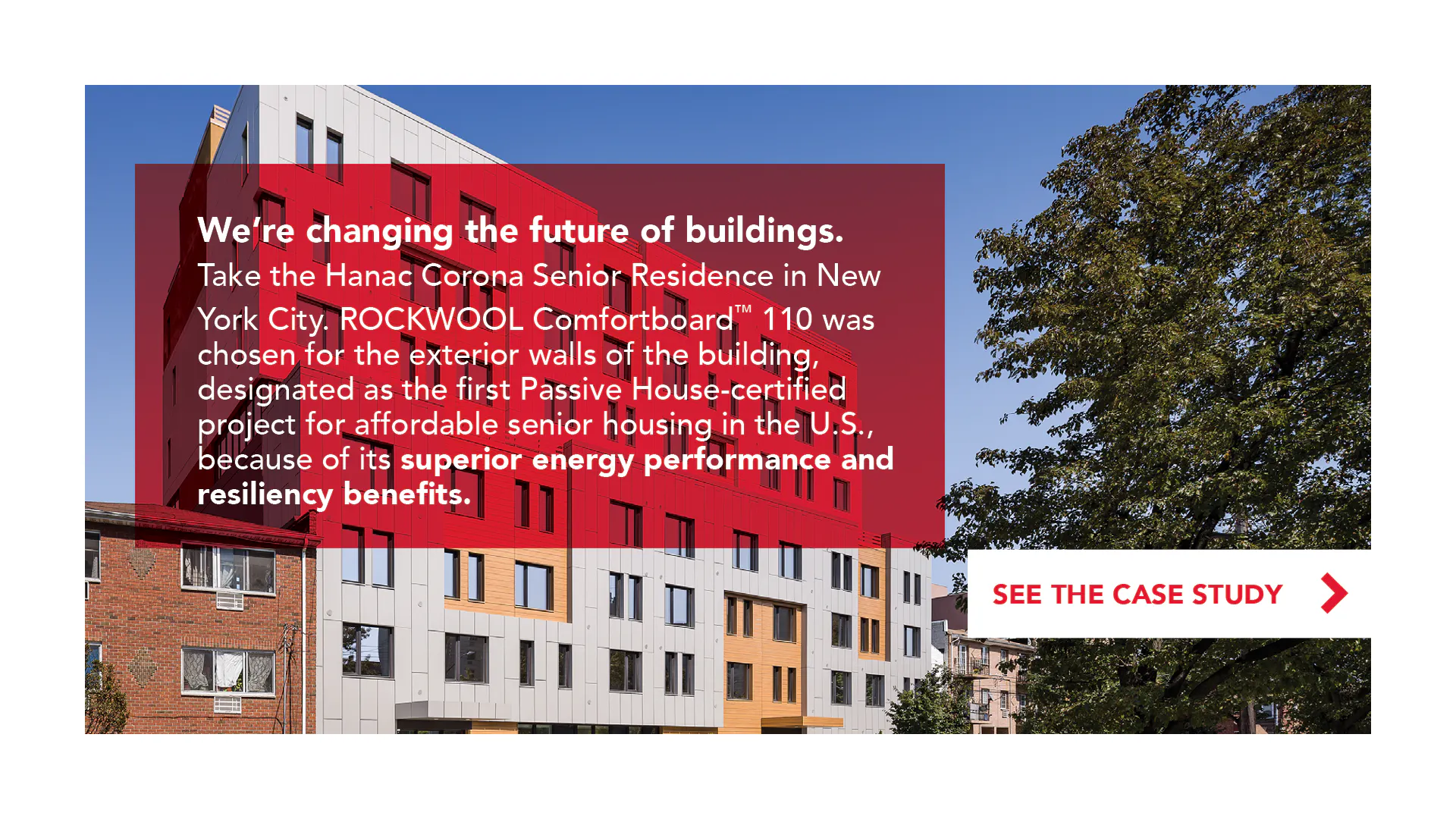 We're changing the future of buildings.

Take the Hanac Corona Senior Residence in New York City. ROCKWOOL Comfortboard™ 110 was chosen for the exterior walls of the building, designated as the first Passive House-certified project for affordable senior housing in the U.S., because of its superior energy performance and resiliency benefits.

SEE THE CASE STUDY